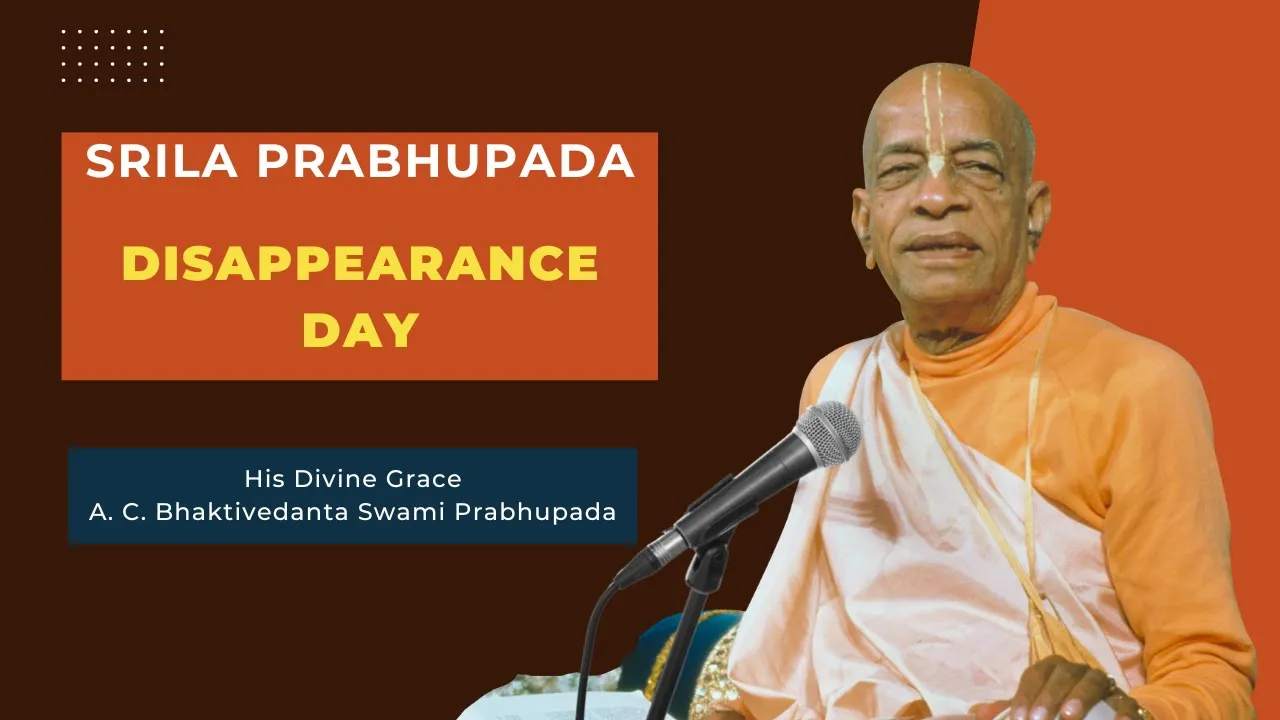 SRILA PRABHUPADA

DISAPPEARANCE DAY

His Divine Grace
A. C. Bhaktivedanta Swami Prabhupada